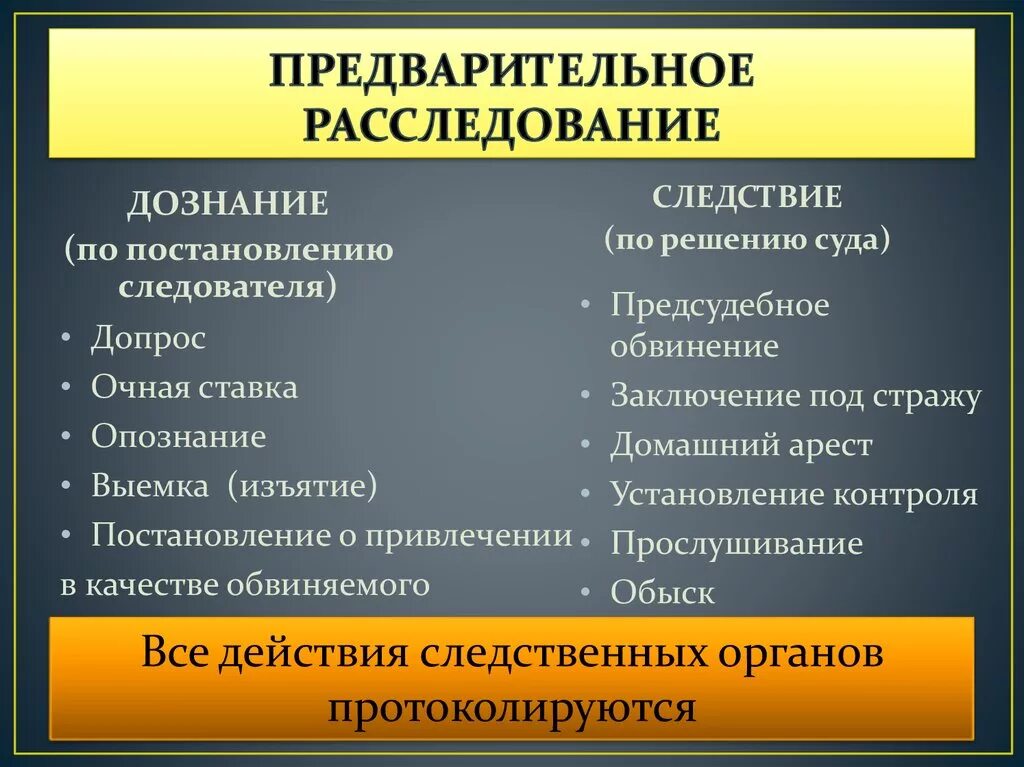 ПРЕДВАРИТЕЛЬНОЕ РАССЛЕДОВАНИЕ

ДОЗНАНИЕ
(по постановлению следователя)

• Допрос
• Очная ставка
• Опознание
• Выемка (изъятие)
• Постановление о привлечении в качестве обвиняемого

СЛЕДСТВИЕ
(по решению суда)

• Предсудебное обвинение
• Заключение под стражу
• Домашний арест
• Установление контроля
• Прослушивание
• Обыск

Все действия следственных органов протоколируются